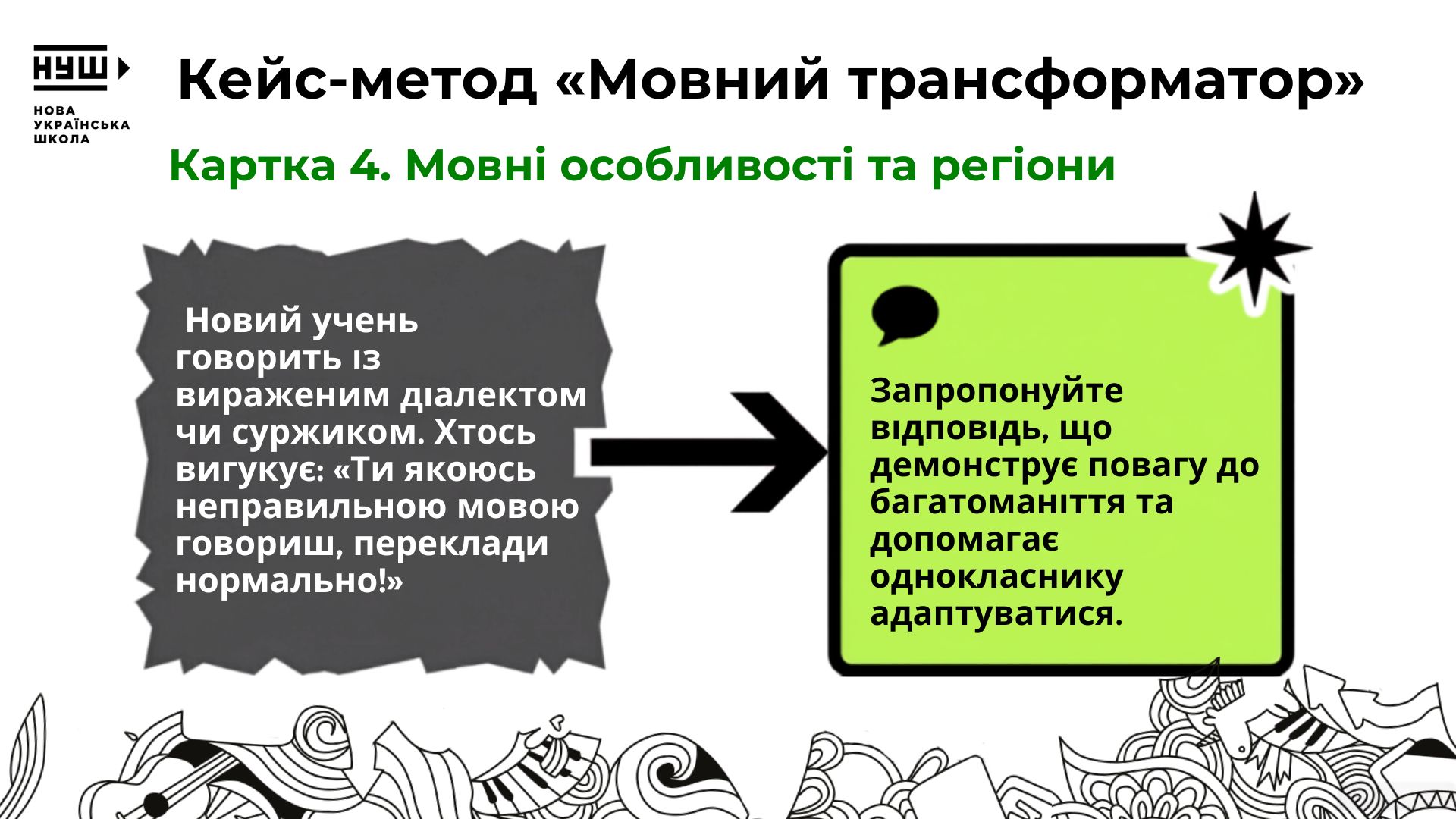 НУШ
НОВА УКРАЇНСЬКА ШКОЛА

Кейс-метод «Мовний трансформатор»

Картка 4. Мовні особливості та регіони

Новий учень говорить із вираженим діалектом чи суржиком. Хтось вигукує: «Ти якоюсь неправильною мовою говориш, переклади нормально!»

Запропонуйте відповідь, що демонструє повагу до багатоманіття та допомагає однокласнику адаптуватися.